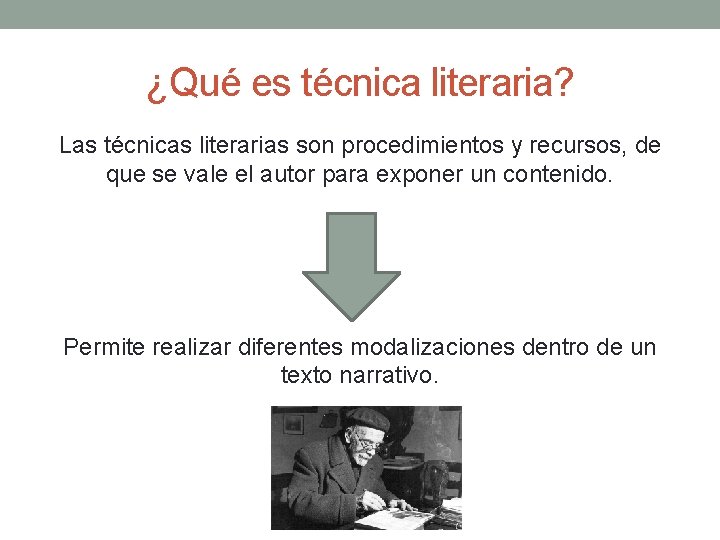 ¿Qué es técnica literaria?

Las técnicas literarias son procedimientos y recursos, de que se vale el autor para exponer un contenido.

Permite realizar diferentes modalizaciones dentro de un texto narrativo.